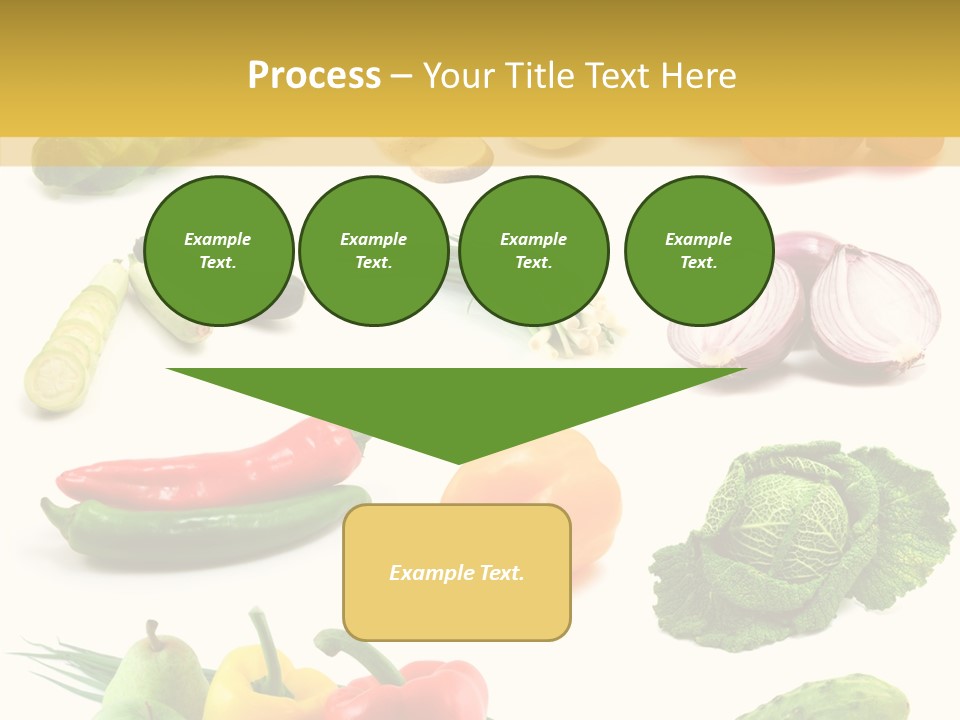 Process – Your Title Text Here

Example Text.

Example Text.

Example Text.

Example Text.

Example Text.